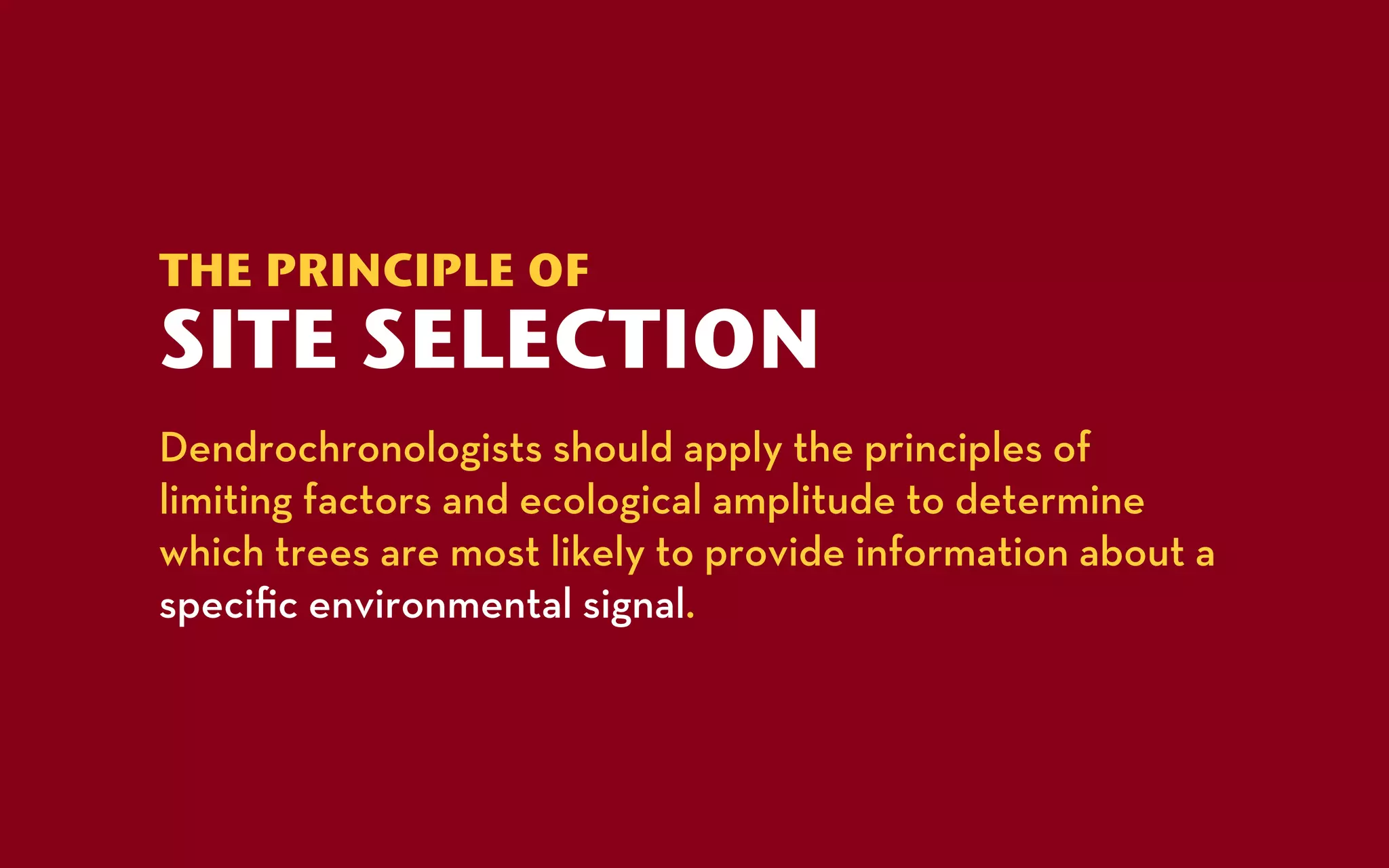 THE PRINCIPLE OF
SITE SELECTION

Dendrochronologists should apply the principles of limiting factors and ecological amplitude to determine which trees are most likely to provide information about a specific environmental signal.